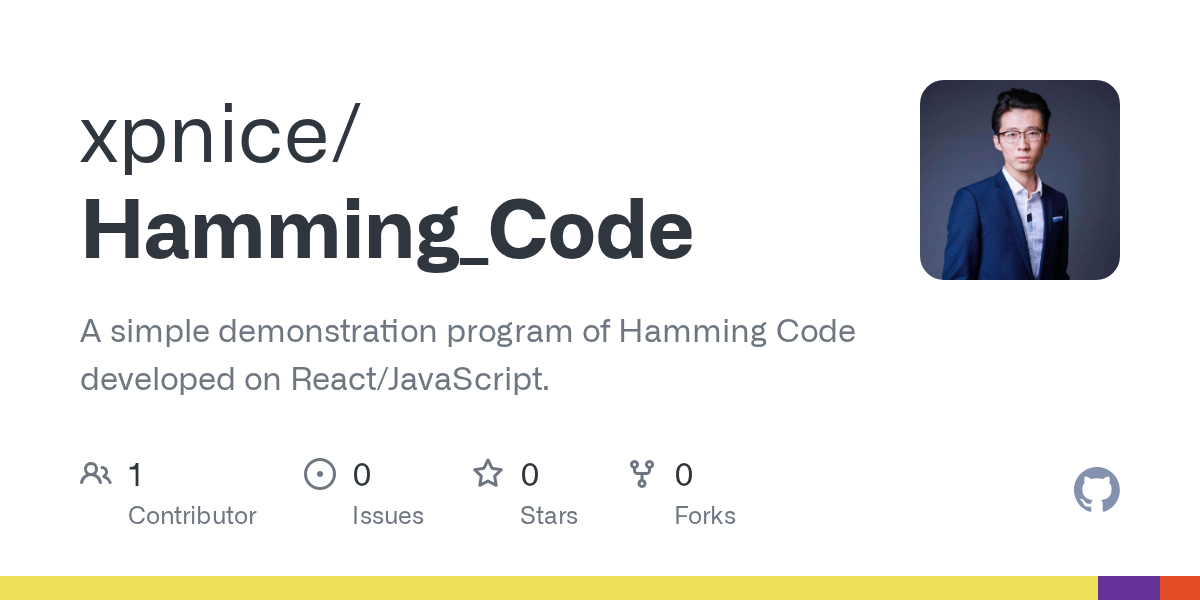 xpnice/
Hamming_Code

A simple demonstration program of Hamming Code developed on React/JavaScript.

1
Contributor

0
Issues

0
Stars

0
Forks